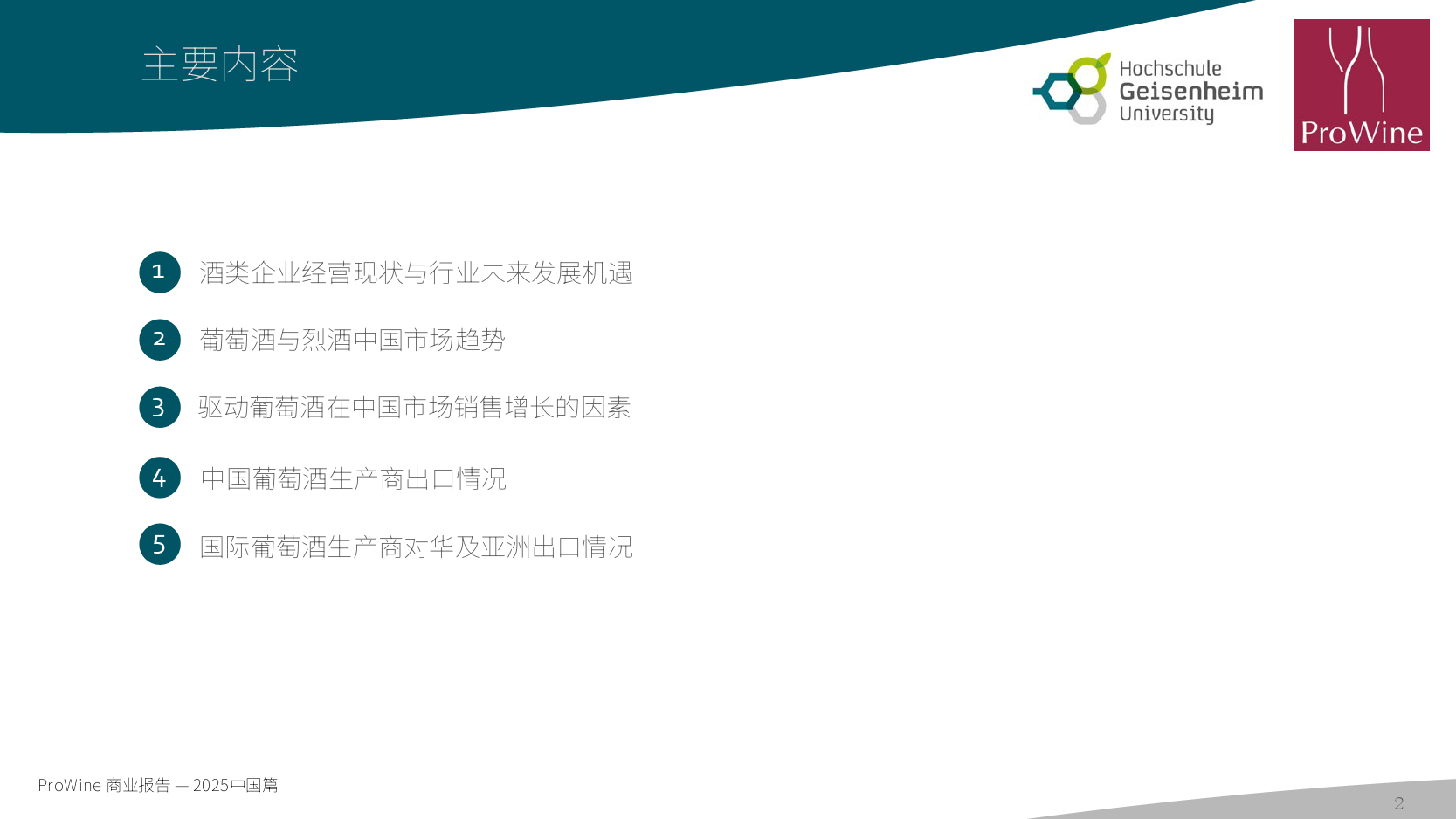 主要内容

Hochschule Geisenheim University

ProWine

1 酒类企业经营现状与行业未来发展机遇

2 葡萄酒与烈酒中国市场趋势

3 驱动葡萄酒在中国市场销售增长的因素

4 中国葡萄酒生产商出口情况

5 国际葡萄酒生产商对华及亚洲出口情况

ProWine 商业报告 — 2025中国篇

2